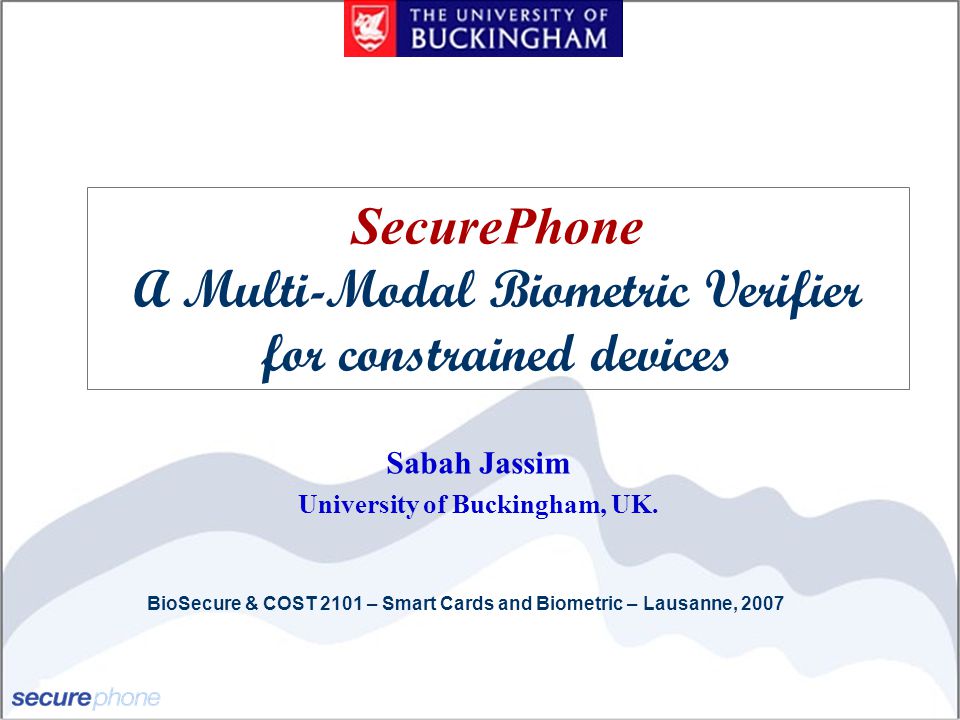 THE UNIVERSITY OF BUCKINGHAM

SecurePhone
A Multi-Modal Biometric Verifier for constrained devices

Sabah Jassim
University of Buckingham, UK.

BioSecure & COST 2101 – Smart Cards and Biometric – Lausanne, 2007

securephone